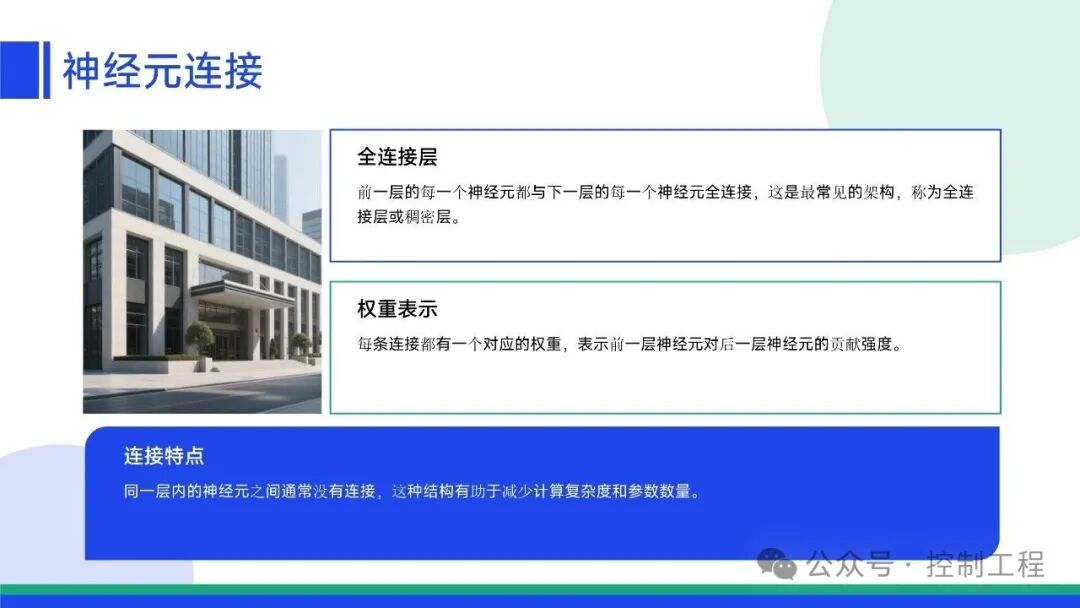 神经元连接

全连接层

前一层的每一个神经元都与下一层的每一个神经元全连接，这是最常见的架构，称为全连接层或稠密层。

权重表示

每条连接都有一个对应的权重，表示前一层神经元对后一层神经元的贡献强度。

连接特点

同一层内的神经元之间通常没有连接，这种结构有助于减少计算复杂度和参数数量。

公众号 · 控制工程